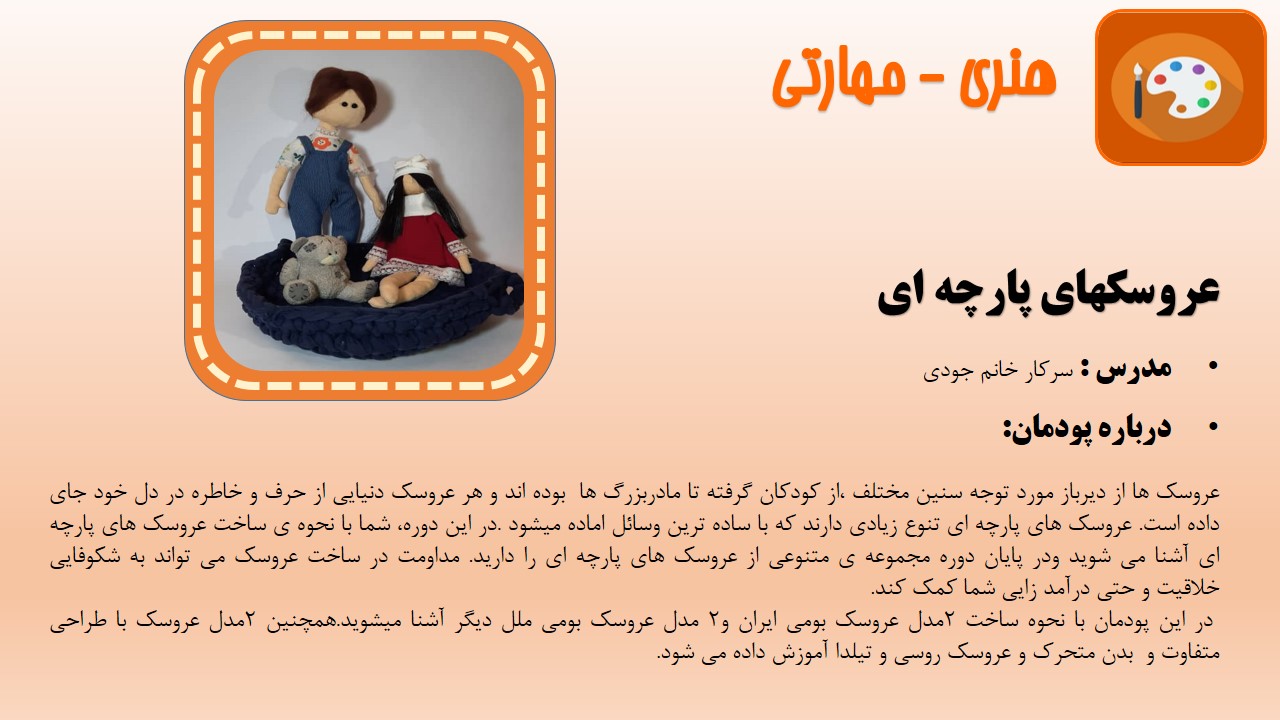 هنری - مهارتی

عروسکهای پارچه ای

• مدرس : سرکار خانم جودی

• درباره پودمان:

عروسک ها از دیرباز مورد توجه سنین مختلف ،از کودکان گرفته تا مادربزرگ ها بوده اند و هر عروسک دنیایی از حرف و خاطره در دل خود جای داده است. عروسک های پارچه ای تنوع زیادی دارند که با ساده ترین وسائل اماده میشود .در این دوره، شما با نحوه ی ساخت عروسک های پارچه ای آشنا می شوید ودر پایان دوره مجموعه ی متنوعی از عروسک های پارچه ای را دارید. مداومت در ساخت عروسک می تواند به شکوفایی خلاقیت و حتی درآمد زایی شما کمک کند.

در این پودمان با نحوه ساخت ۲مدل عروسک بومی ایران و۲ مدل عروسک بومی ملل دیگر آشنا میشوید.همچنین ۲مدل عروسک با طراحی متفاوت و بدن متحرک و عروسک روسی و تیلدا آموزش داده می شود.